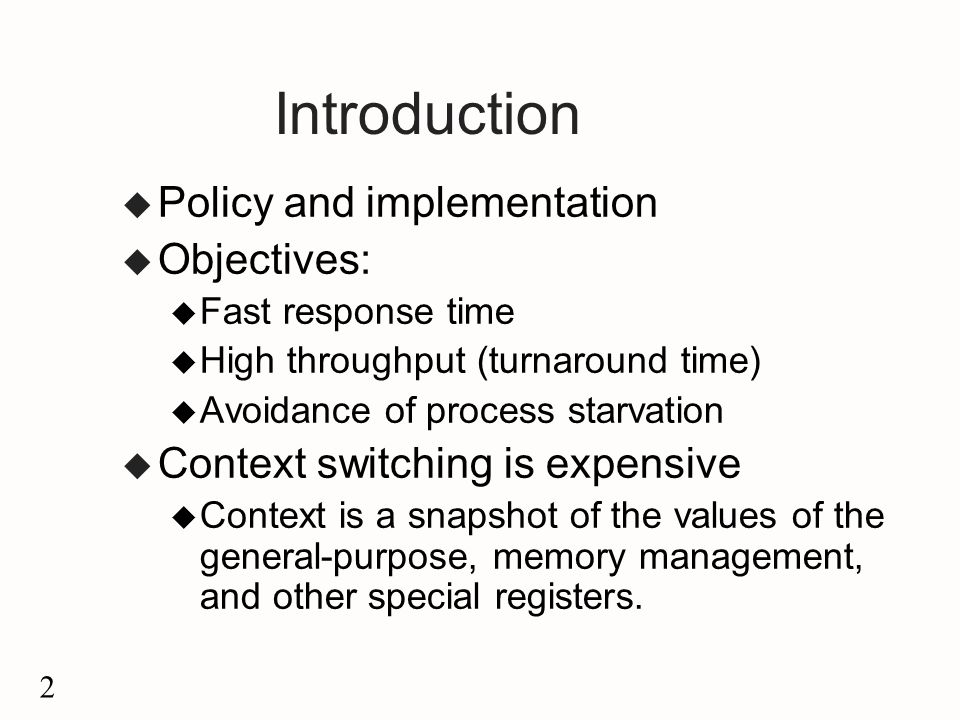 Introduction

◆ Policy and implementation
◆ Objectives:
◆ Fast response time
◆ High throughput (turnaround time)
◆ Avoidance of process starvation
◆ Context switching is expensive
◆ Context is a snapshot of the values of the general-purpose, memory management, and other special registers.

2